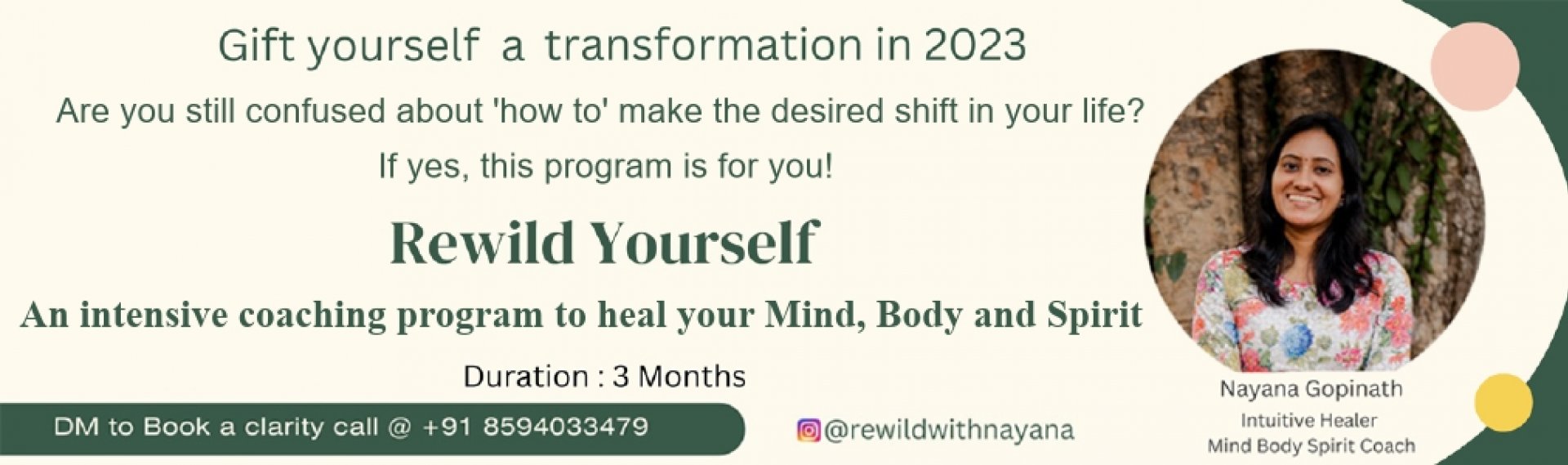 Gift yourself a transformation in 2023

Are you still confused about 'how to' make the desired shift in your life?

If yes, this program is for you!

Rewild Yourself

An intensive coaching program to heal your Mind, Body and Spirit

Duration : 3 Months

DM to Book a clarity call @ +91 8594033479

@rewildwithnayana

Nayana Gopinath

Intuitive Healer

Mind Body Spirit Coach